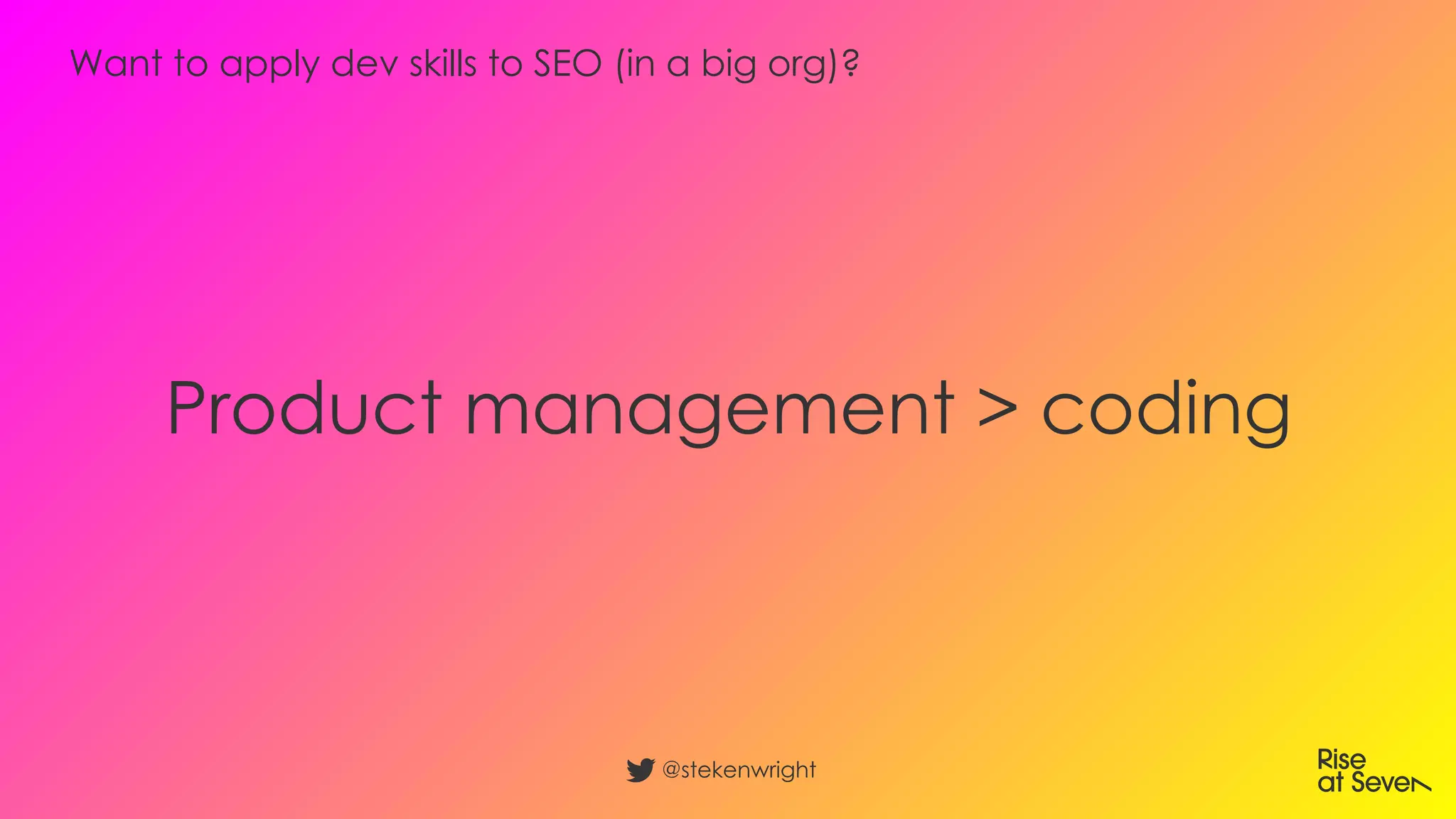 Want to apply dev skills to SEO (in a big org)?

Product management > coding

@stekenwright

Rise at Seven